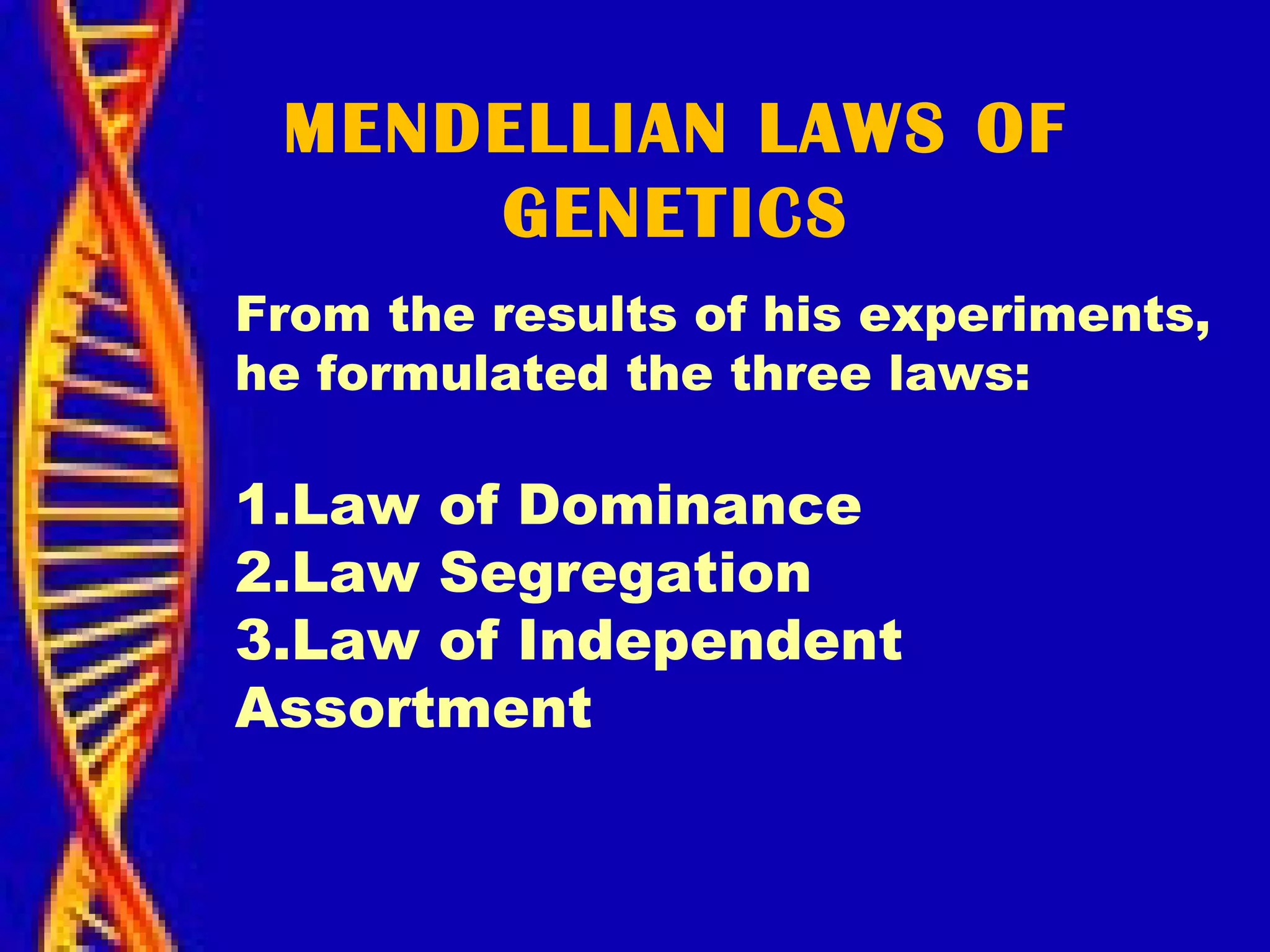 MENDELLIAN LAWS OF GENETICS

From the results of his experiments, he formulated the three laws:

1.Law of Dominance
2.Law Segregation
3.Law of Independent Assortment